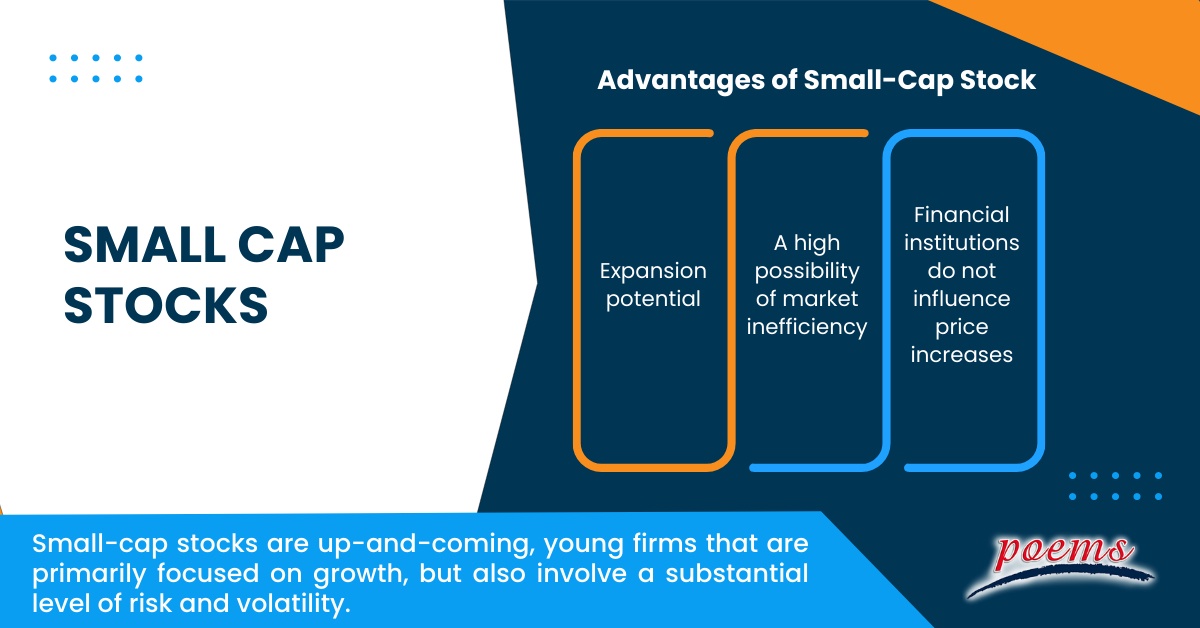 SMALL CAP STOCKS

Advantages of Small-Cap Stock

Expansion potential

A high possibility of market inefficiency

Financial institutions do not influence price increases

Small-cap stocks are up-and-coming, young firms that are primarily focused on growth, but also involve a substantial level of risk and volatility.

poems